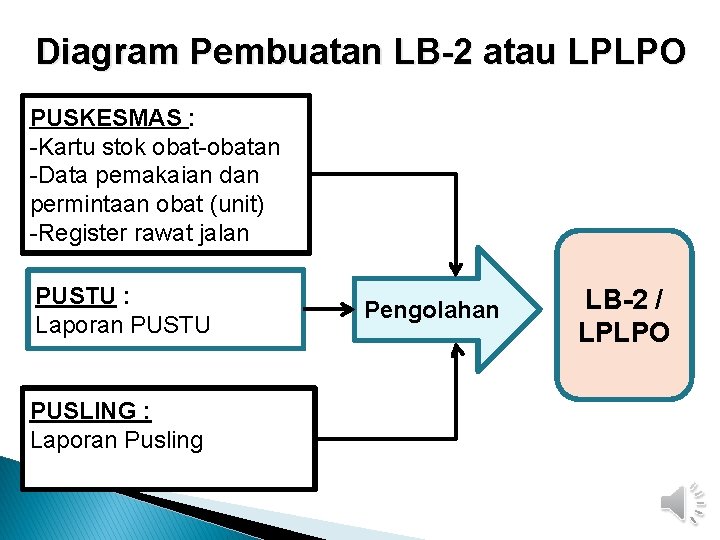 Diagram Pembuatan LB-2 atau LPLPO

PUSKESMAS :
-Kartu stok obat-obatan
-Data pemakaian dan permintaan obat (unit)
-Register rawat jalan

PUSTU :
Laporan PUSTU

PUSLING :
Laporan Pusling

Pengolahan

LB-2 / LPLPO